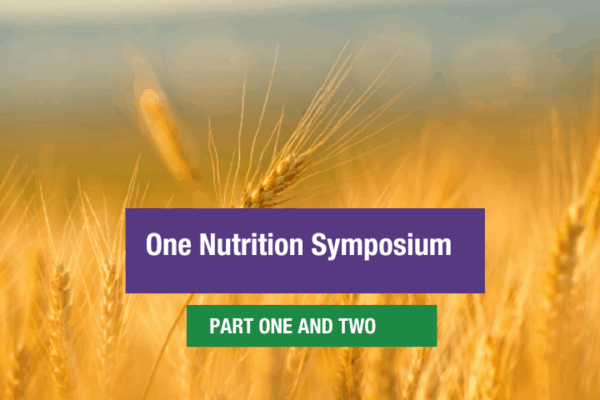 One Nutrition Symposium

PART ONE AND TWO